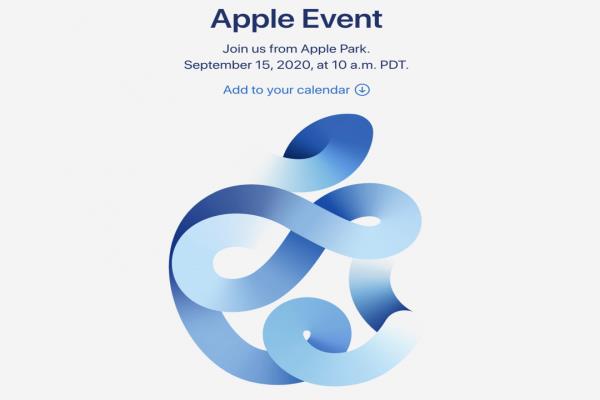 Apple Event

Join us from Apple Park.
September 15, 2020, at 10 a.m. PDT.

Add to your calendar